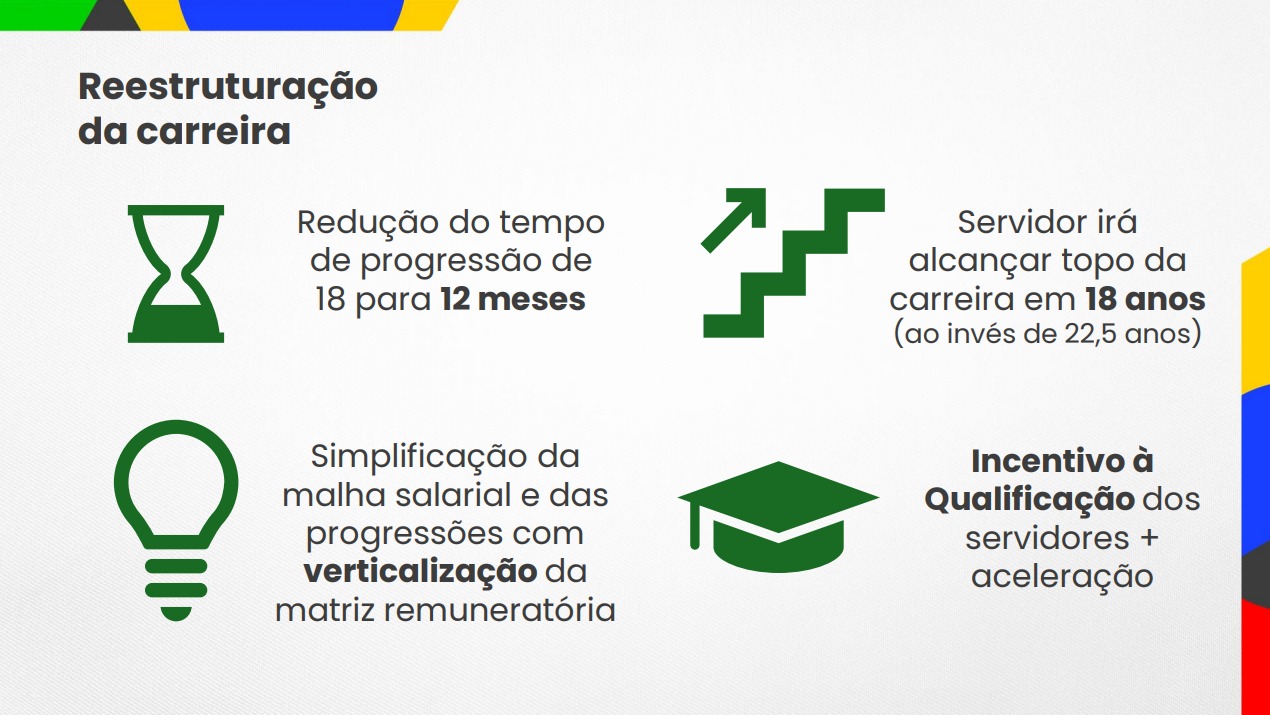 Reestruturação da carreira

Redução do tempo de progressão de 18 para 12 meses

Servidor irá alcançar topo da carreira em 18 anos (ao invés de 22,5 anos)

Simplificação da malha salarial e das progressões com verticalização da matriz remuneratória

Incentivo à Qualificação dos servidores + aceleração